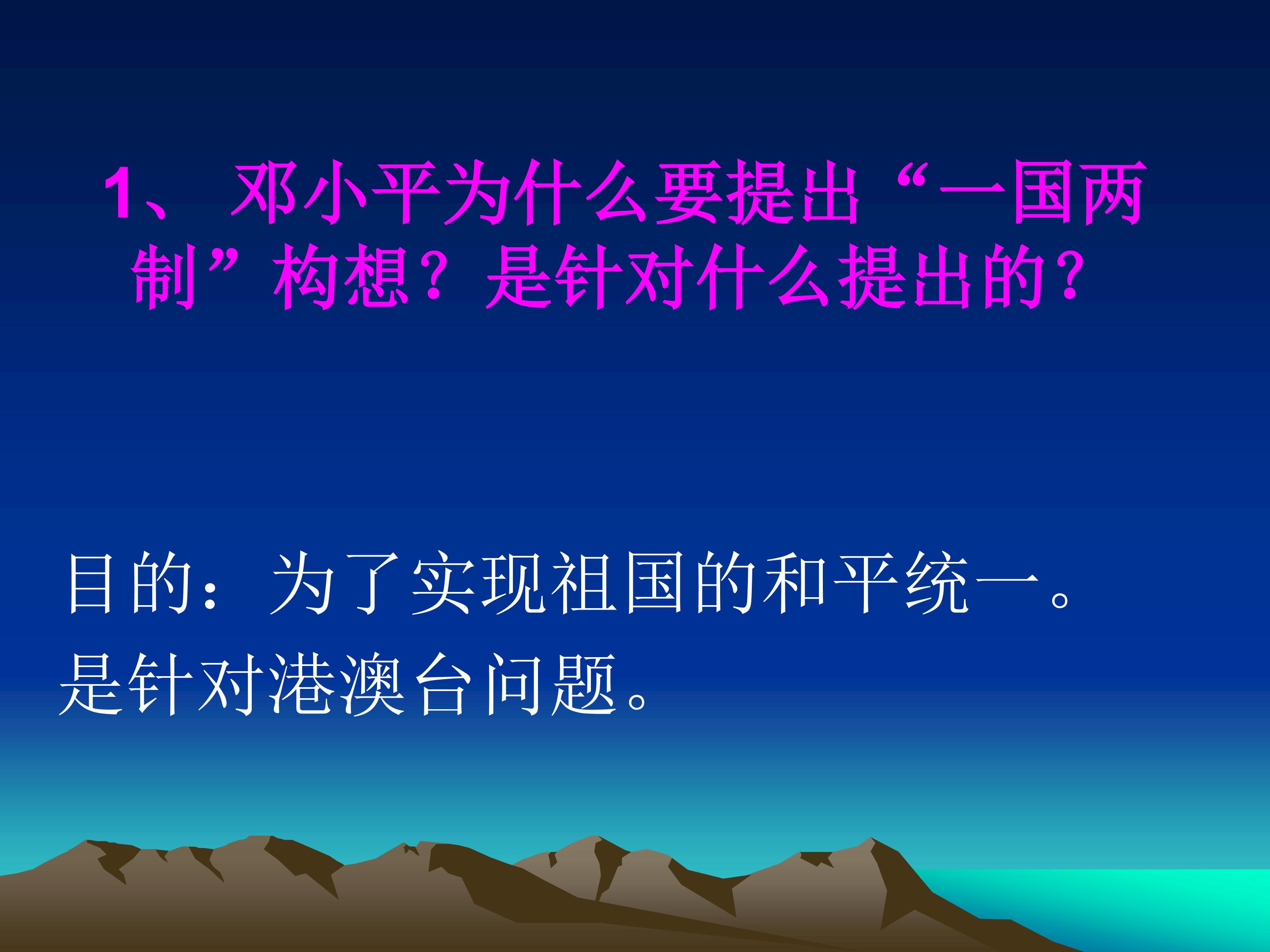 1、 邓小平为什么要提出“一国两制”构想？是针对什么提出的？

目的：为了实现祖国的和平统一。
是针对港澳台问题。